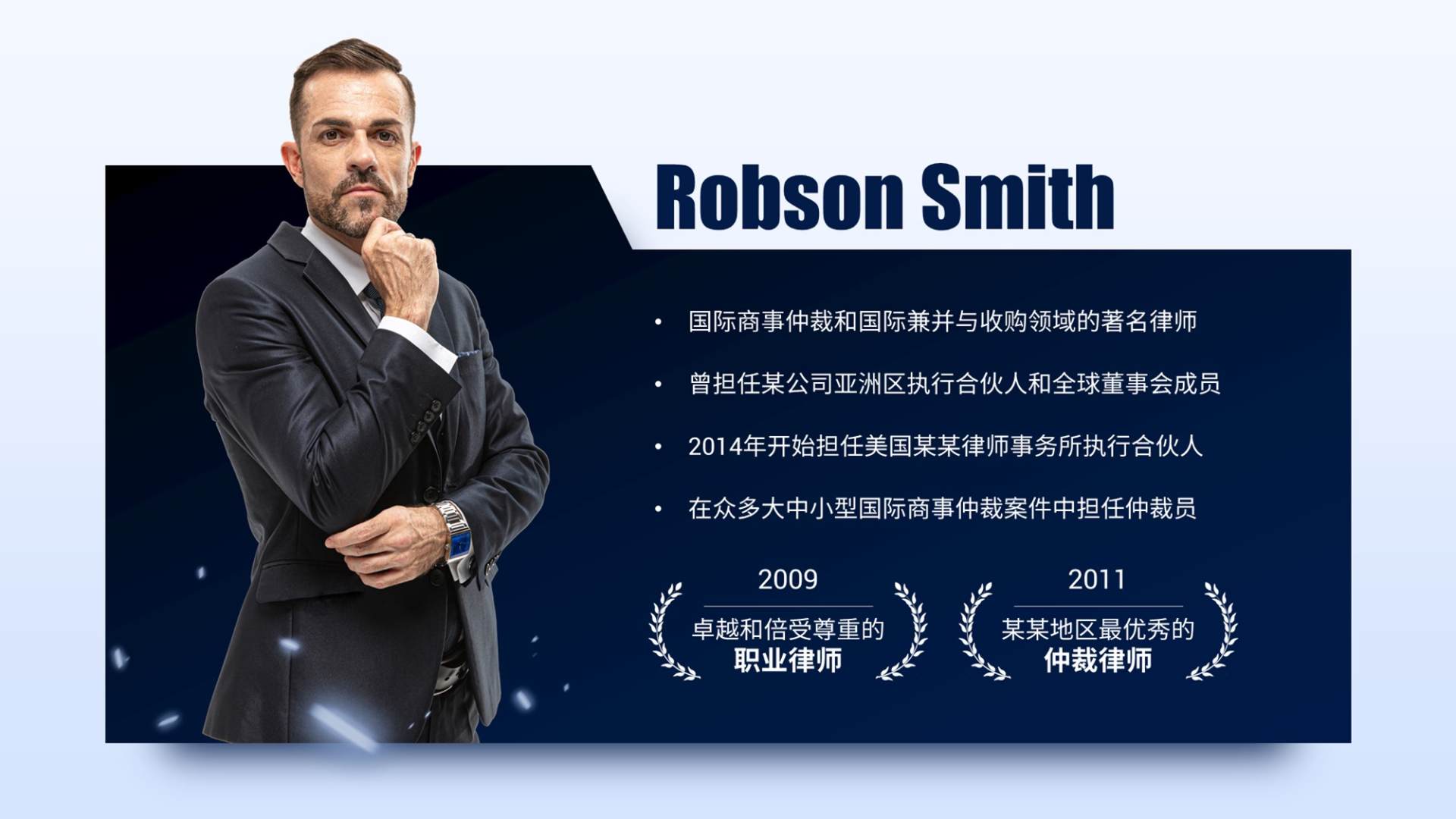 Robson Smith

• 国际商事仲裁和国际兼并与收购领域的著名律师

• 曾担任某公司亚洲区执行合伙人和全球董事会成员

• 2014年开始担任美国某某律师事务所执行合伙人

• 在众多大中小型国际商事仲裁案件中担任仲裁员

2009
卓越和倍受尊重的
职业律师

2011
某某地区最优秀的
仲裁律师